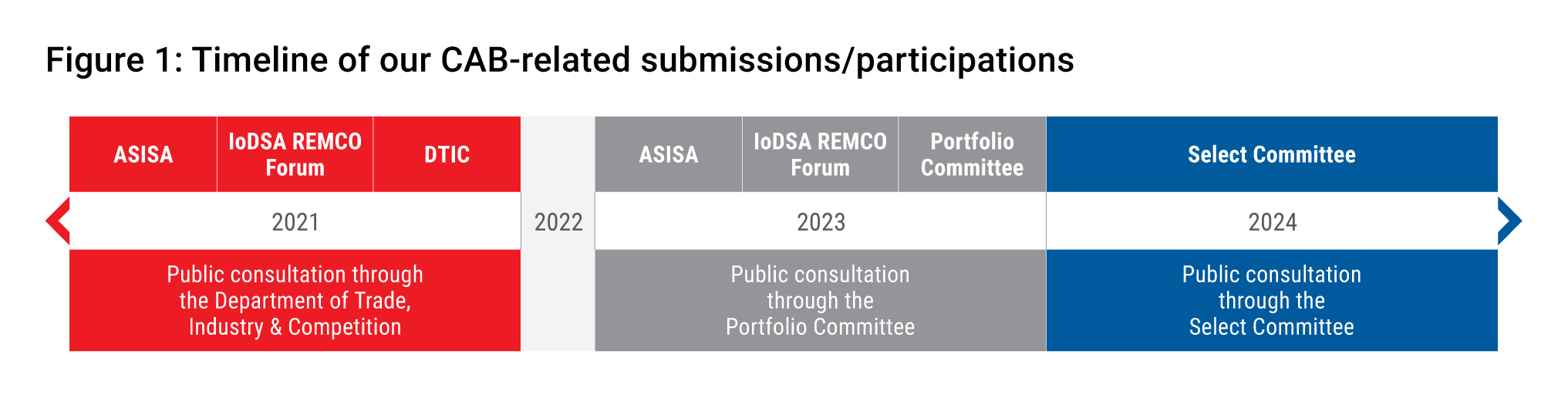 Figure 1: Timeline of our CAB-related submissions/participations

ASISA

IoDSA REMCO Forum

DTIC

2021

Public consultation through the Department of Trade, Industry & Competition

2022

ASISA

IoDSA REMCO Forum

Portfolio Committee

2023

Public consultation through the Portfolio Committee

Select Committee

2024

Public consultation through the Select Committee